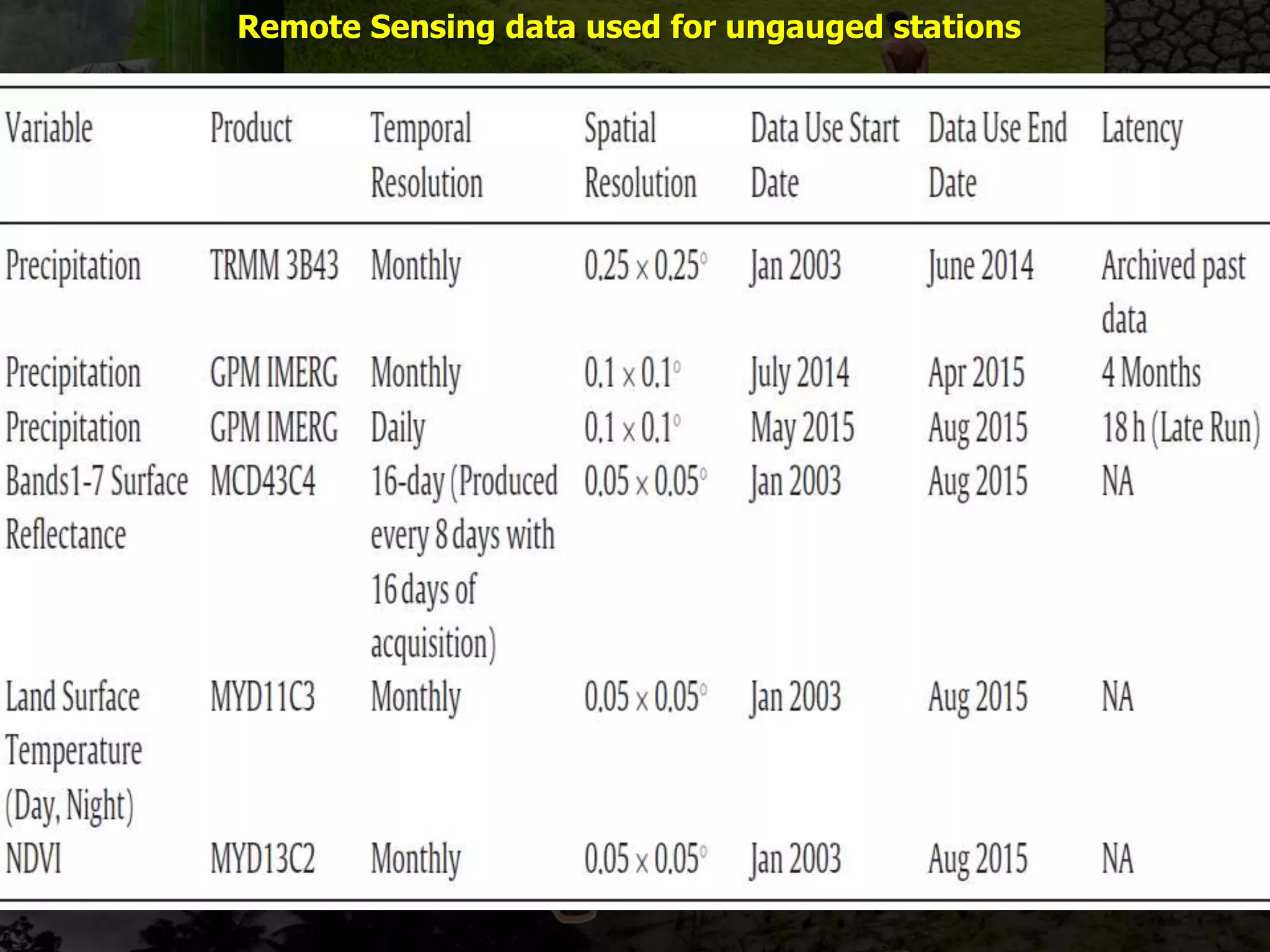 Remote Sensing data used for ungauged stations

| Variable | Product | Temporal Resolution | Spatial Resolution | Data Use Start Date | Data Use End Date | Latency |
|---|---|---|---|---|---|---|
| Precipitation | TRMM 3B43 | Monthly | $0.25 \times 0.25^\circ$ | Jan 2003 | June 2014 | Archived past data |
| Precipitation | GPM IMERG | Monthly | $0.1 \times 0.1^\circ$ | July 2014 | Apr 2015 | 4 Months |
| Precipitation | GPM IMERG | Daily | $0.1 \times 0.1^\circ$ | May 2015 | Aug 2015 | 18 h (Late Run) |
| Bands1-7 Surface Reflectance | MCD43C4 | 16-day (Produced every 8 days with 16 days of acquisition) | $0.05 \times 0.05^\circ$ | Jan 2003 | Aug 2015 | NA |
| Land Surface Temperature (Day, Night) | MYD11C3 | Monthly | $0.05 \times 0.05^\circ$ | Jan 2003 | Aug 2015 | NA |
| NDVI | MYD13C2 | Monthly | $0.05 \times 0.05^\circ$ | Jan 2003 | Aug 2015 | NA |